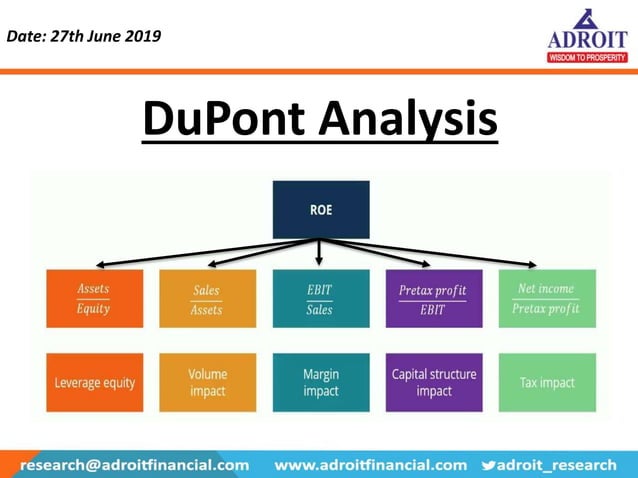 Date: 27th June 2019

ADROIT
WISDOM TO PROSPERITY

DuPont Analysis

ROE

$\frac{Assets}{Equity}$

$\frac{Sales}{Assets}$

$\frac{EBIT}{Sales}$

$\frac{Pretax\ profit}{EBIT}$

$\frac{Net\ income}{Pretax\ profit}$

Leverage equity

Volume impact

Margin impact

Capital structure impact

Tax impact

research@adroitfinancial.com www.adroitfinancial.com adroit_research